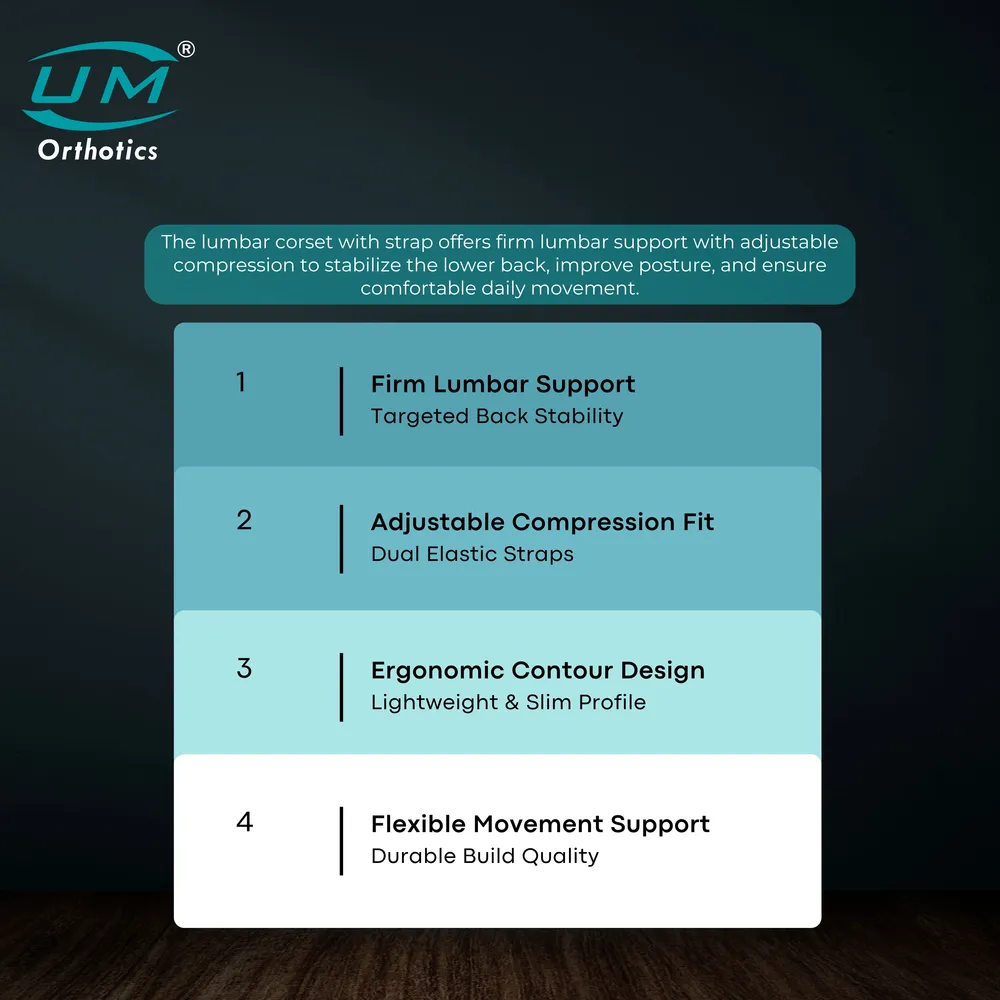 UM®
Orthotics

The lumbar corset with strap offers firm lumbar support with adjustable compression to stabilize the lower back, improve posture, and ensure comfortable daily movement.

1
Firm Lumbar Support
Targeted Back Stability

2
Adjustable Compression Fit
Dual Elastic Straps

3
Ergonomic Contour Design
Lightweight & Slim Profile

4
Flexible Movement Support
Durable Build Quality